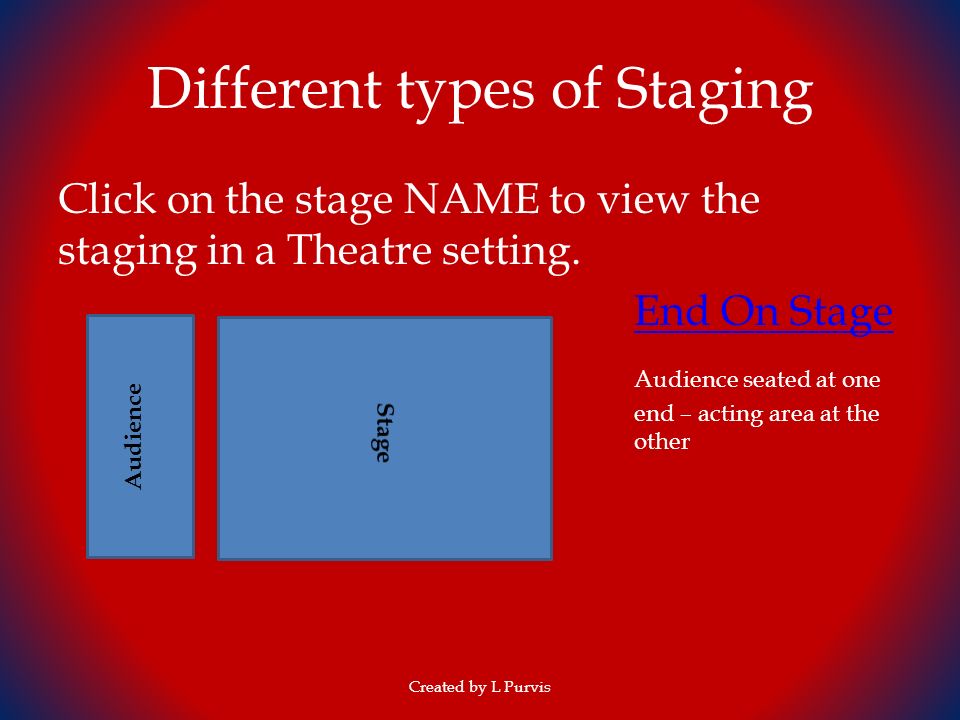 Different types of Staging

Click on the stage NAME to view the staging in a Theatre setting.

Audience

Stage

End On Stage

Audience seated at one end – acting area at the other

Created by L Purvis